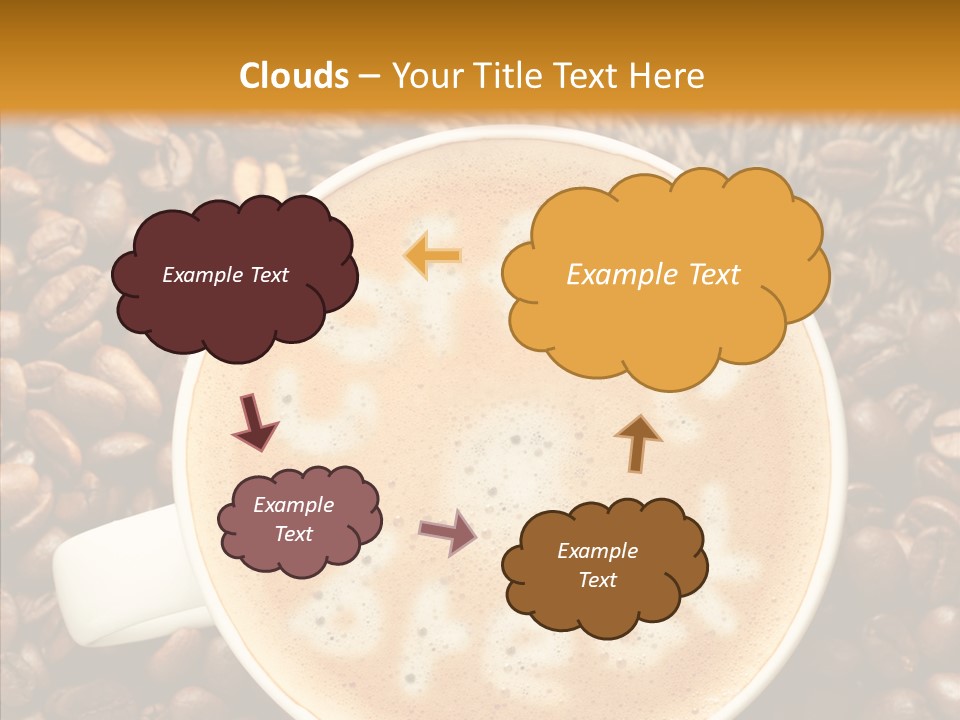 Clouds – Your Title Text Here

Example Text

Example Text

Example Text

Example Text